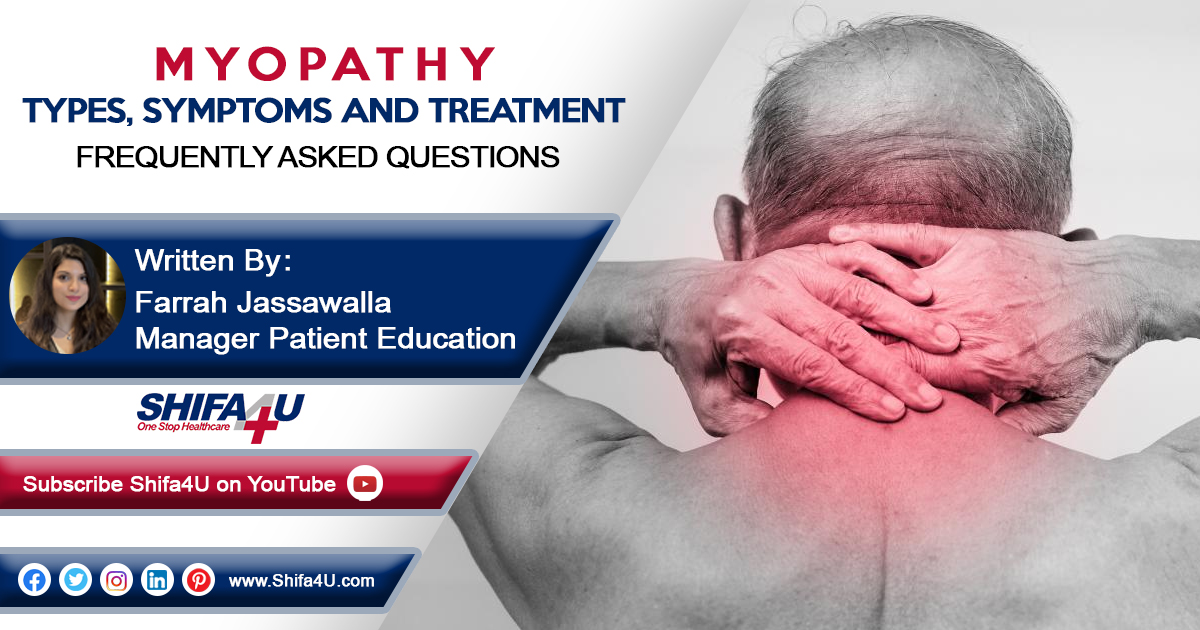 MYOPATHY
TYPES, SYMPTOMS AND TREATMENT
FREQUENTLY ASKED QUESTIONS

Written By:
Farrah Jassawalla
Manager Patient Education

SHIFA4U
One Stop Healthcare

Subscribe Shifa4U on YouTube

www.Shifa4U.com